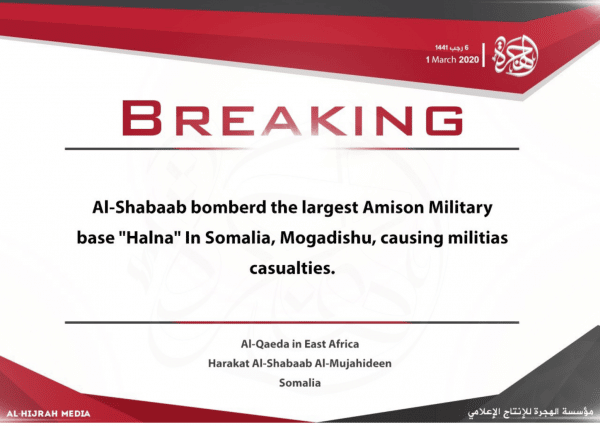 6 رجب 1441
1 March 2020

الهجرة

BREAKING

Al-Shabaab bomberd the largest Amison Military base "Halna" In Somalia, Mogadishu, causing militias casualties.

Al-Qaeda in East Africa
Harakat Al-Shabaab Al-Mujahideen
Somalia

AL-HIJRAH MEDIA

مؤسسة الهجرة للإنتاج الإعلامي